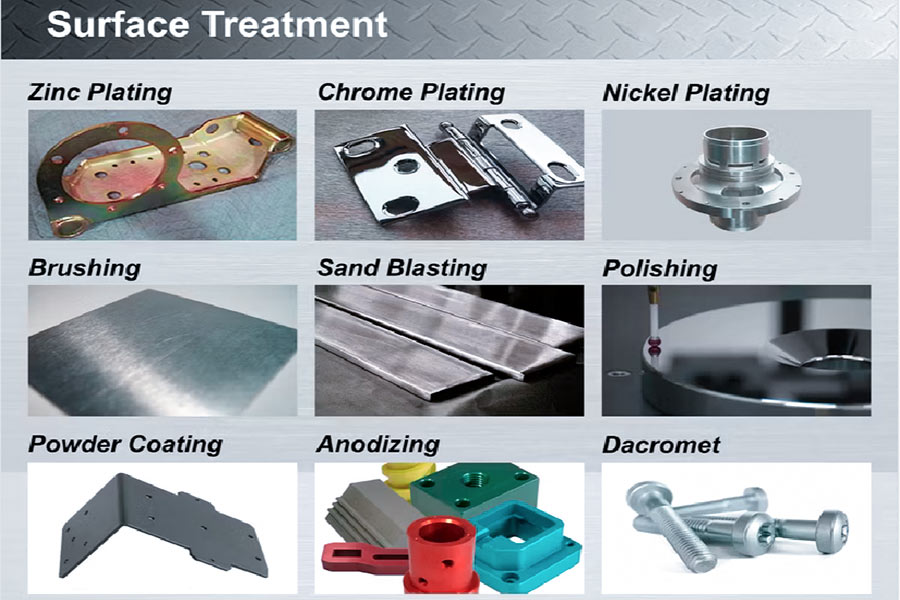 Surface Treatment

Zinc Plating

Chrome Plating

Nickel Plating

Brushing

Sand Blasting

Polishing

Powder Coating

Anodizing

Dacromet